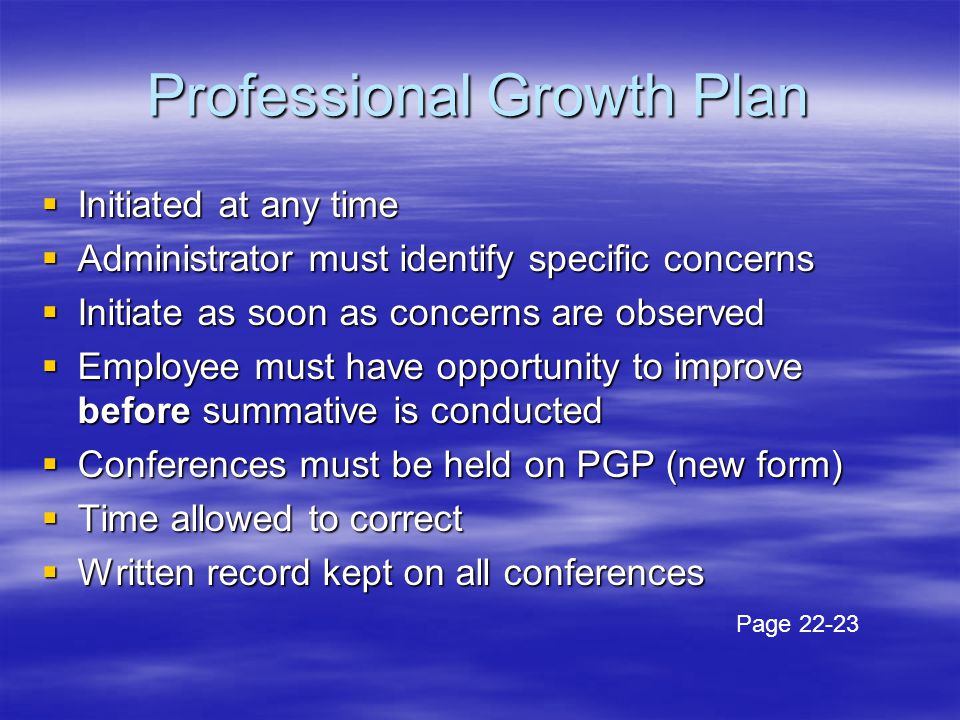 Professional Growth Plan

- Initiated at any time
- Administrator must identify specific concerns
- Initiate as soon as concerns are observed
- Employee must have opportunity to improve **before** summative is conducted
- Conferences must be held on PGP (new form)
- Time allowed to correct
- Written record kept on all conferences

Page 22-23